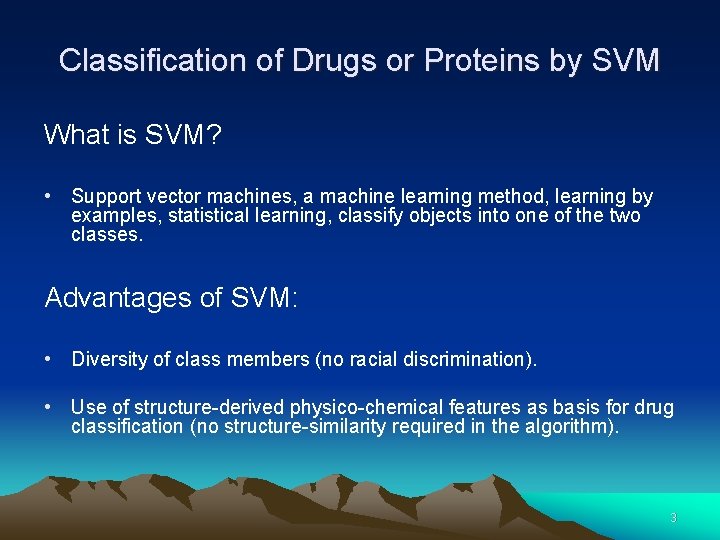 Classification of Drugs or Proteins by SVM

What is SVM?

• Support vector machines, a machine learning method, learning by examples, statistical learning, classify objects into one of the two classes.

Advantages of SVM:

• Diversity of class members (no racial discrimination).

• Use of structure-derived physico-chemical features as basis for drug classification (no structure-similarity required in the algorithm).

3